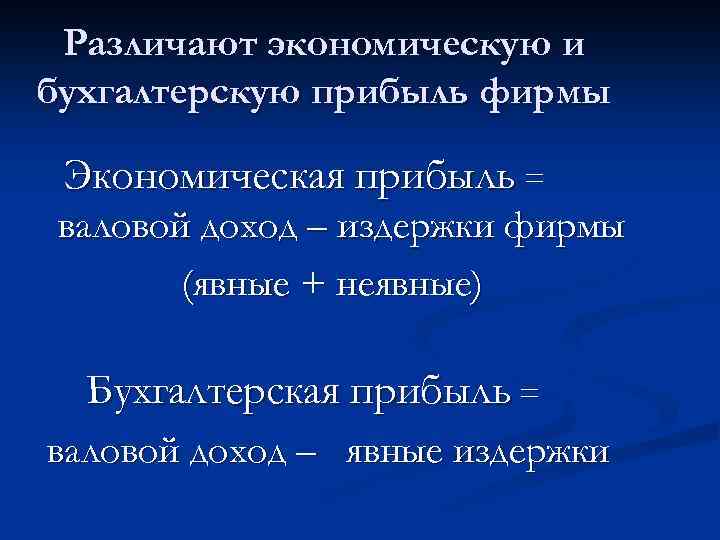 Различают экономическую и бухгалтерскую прибыль фирмы

Экономическая прибыль = валовой доход – издержки фирмы (явные + неявные)

Бухгалтерская прибыль = валовой доход – явные издержки